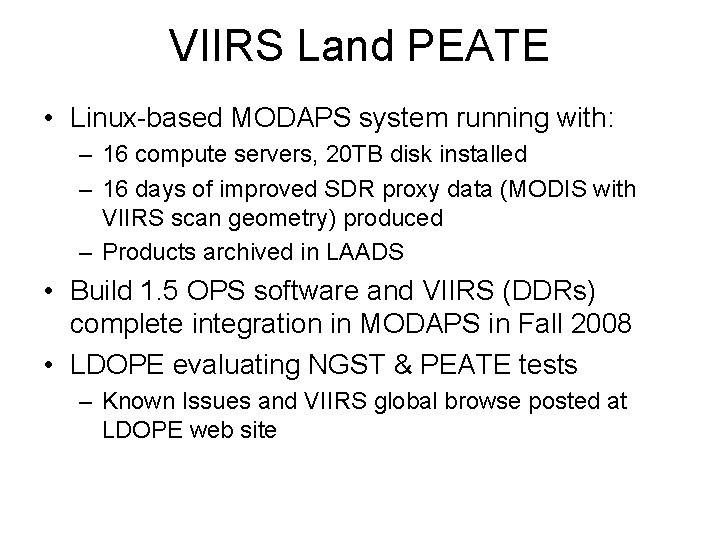 VIIRS Land PEATE

• Linux-based MODAPS system running with:
  – 16 compute servers, 20TB disk installed
  – 16 days of improved SDR proxy data (MODIS with VIIRS scan geometry) produced
  – Products archived in LAADS
• Build 1.5 OPS software and VIIRS (DDRs) complete integration in MODAPS in Fall 2008
• LDOPE evaluating NGST & PEATE tests
  – Known Issues and VIIRS global browse posted at LDOPE web site